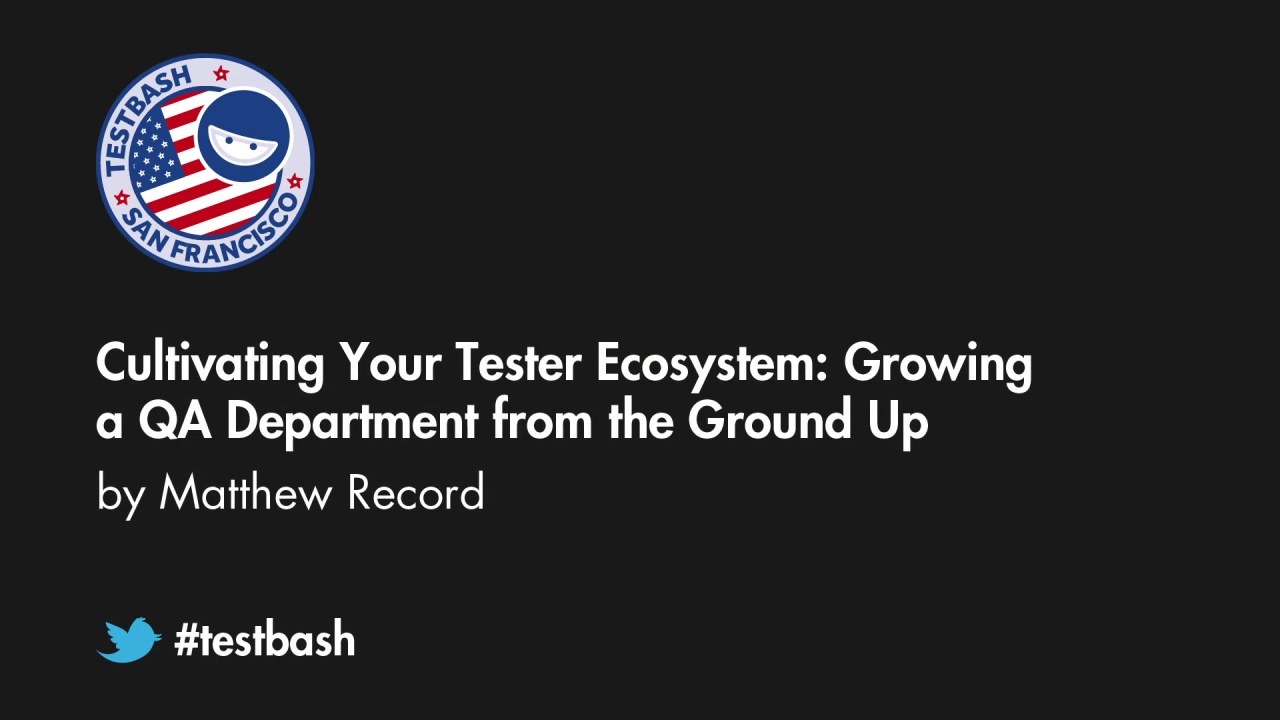 TESTBASH
SAN FRANCISCO

Cultivating Your Tester Ecosystem: Growing a QA Department from the Ground Up

by Matthew Record

#testbash